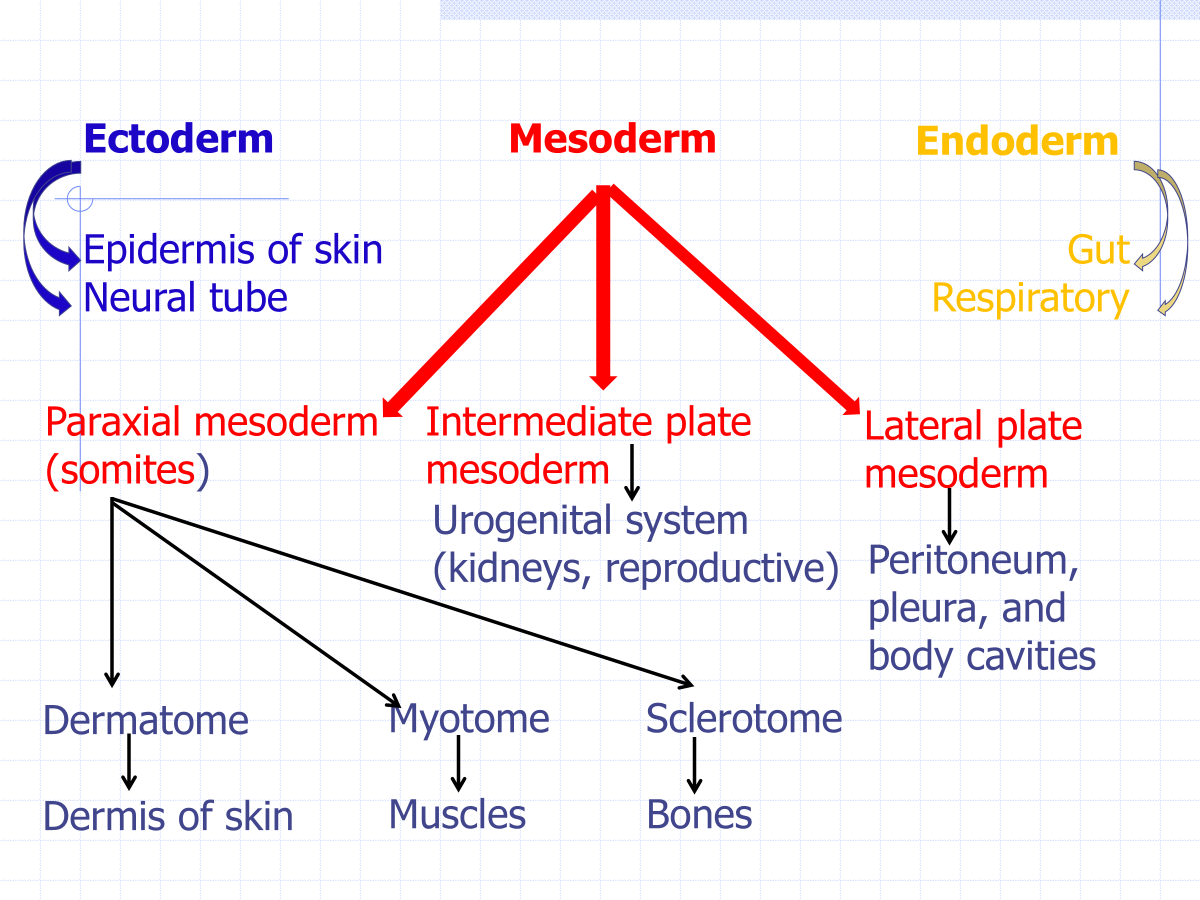 Ectoderm

Epidermis of skin
Neural tube

Mesoderm

Endoderm

Gut
Respiratory

Paraxial mesoderm
(somites)

Intermediate plate
mesoderm

Urogenital system
(kidneys, reproductive)

Lateral plate
mesoderm

Peritoneum,
pleura, and
body cavities

Dermatome

Dermis of skin

Myotome

Muscles

Sclerotome

Bones